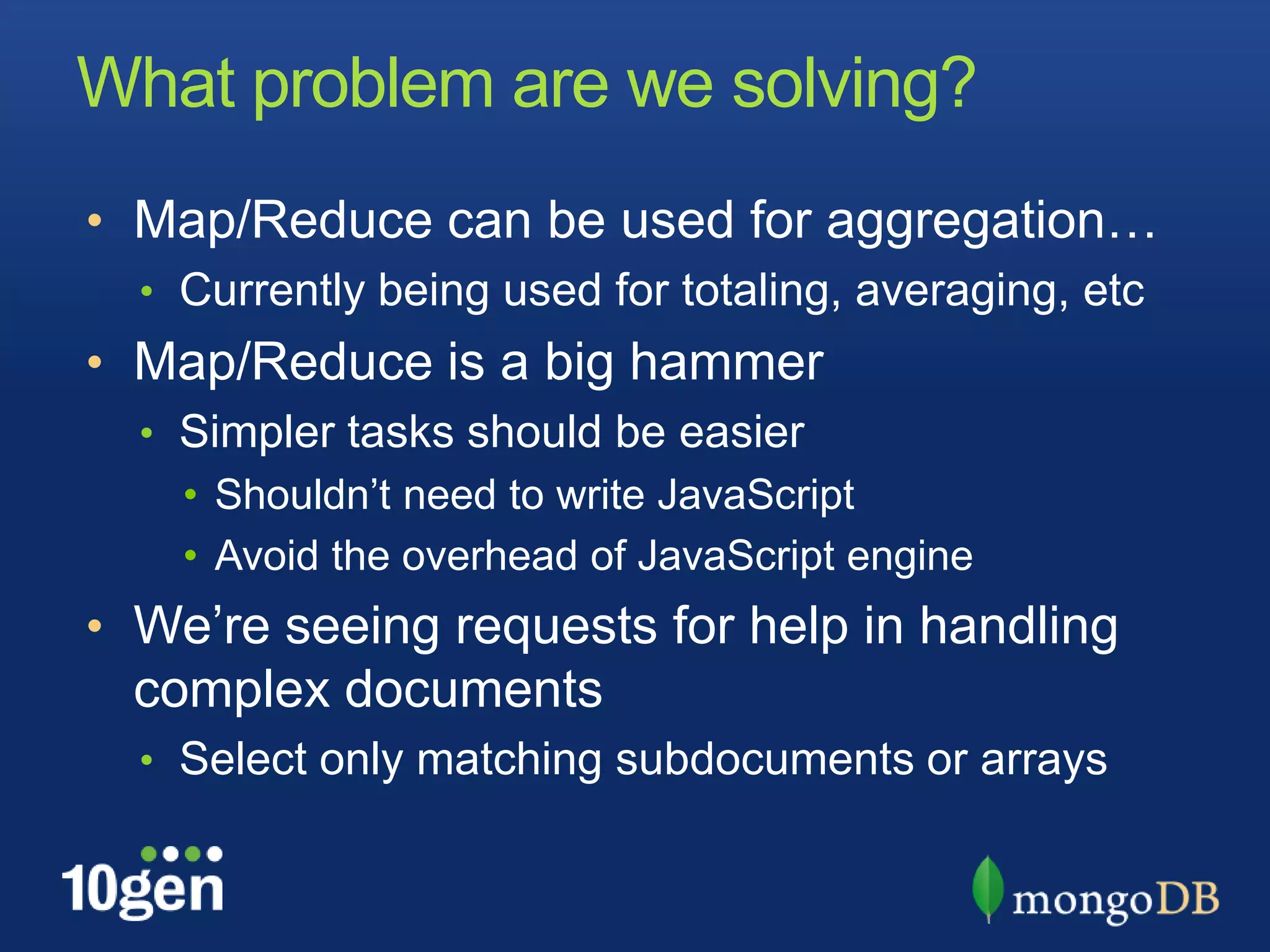 What problem are we solving?

• Map/Reduce can be used for aggregation…
  • Currently being used for totaling, averaging, etc
• Map/Reduce is a big hammer
  • Simpler tasks should be easier
    • Shouldn’t need to write JavaScript
    • Avoid the overhead of JavaScript engine
• We’re seeing requests for help in handling complex documents
  • Select only matching subdocuments or arrays

10gen

mongoDB